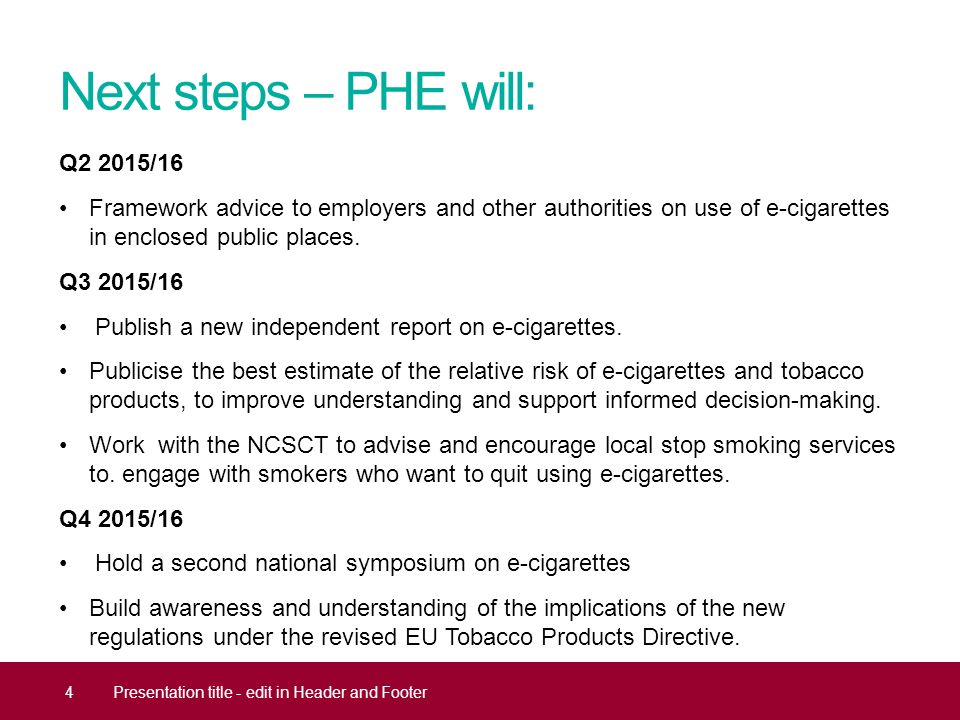 Next steps – PHE will:

Q2 2015/16

• Framework advice to employers and other authorities on use of e-cigarettes in enclosed public places.

Q3 2015/16

• Publish a new independent report on e-cigarettes.

• Publicise the best estimate of the relative risk of e-cigarettes and tobacco products, to improve understanding and support informed decision-making.

• Work with the NCSCT to advise and encourage local stop smoking services to. engage with smokers who want to quit using e-cigarettes.

Q4 2015/16

• Hold a second national symposium on e-cigarettes

• Build awareness and understanding of the implications of the new regulations under the revised EU Tobacco Products Directive.

4 Presentation title - edit in Header and Footer